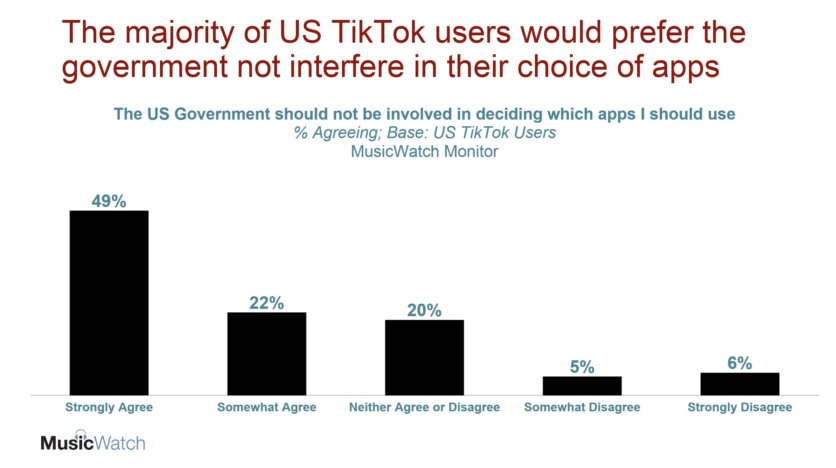 The majority of US TikTok users would prefer the government not interfere in their choice of apps

The US Government should not be involved in deciding which apps I should use
% Agreeing; Base: US TikTok Users
MusicWatch Monitor

49%
22%
20%
5%
6%

Strongly Agree
Somewhat Agree
Neither Agree or Disagree
Somewhat Disagree
Strongly Disagree

MusicWatch